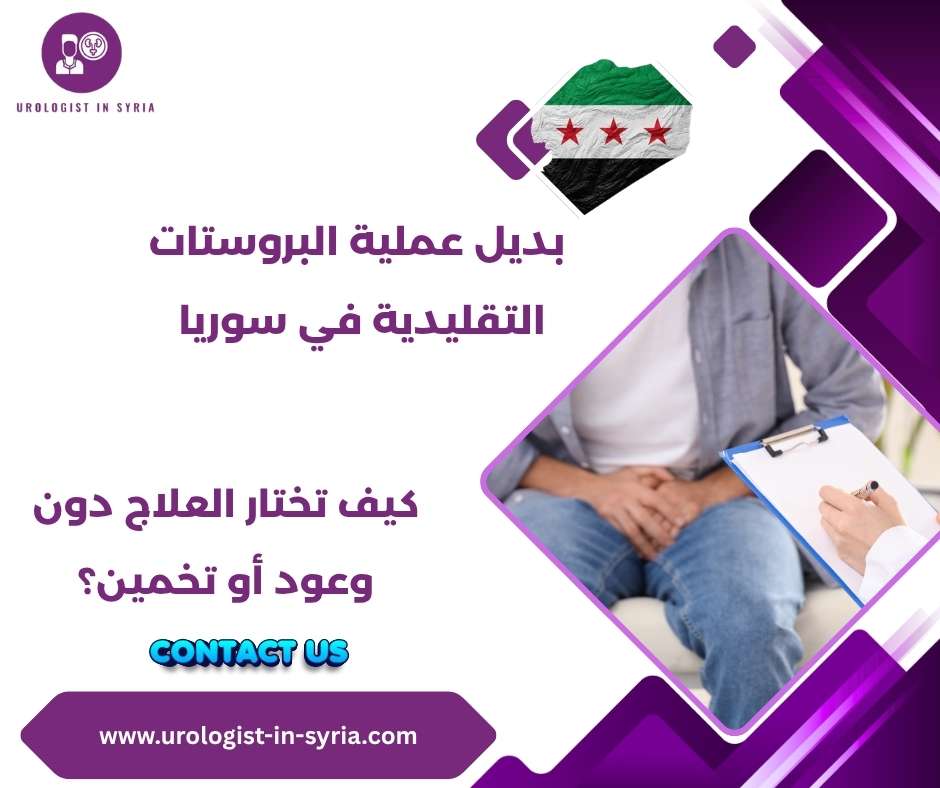 UROLOGIST IN SYRIA

بديل عملية البروستات التقليدية في سوريا

كيف تختار العلاج دون وعود أو تخمين؟

CONTACT US

www.urologist-in-syria.com